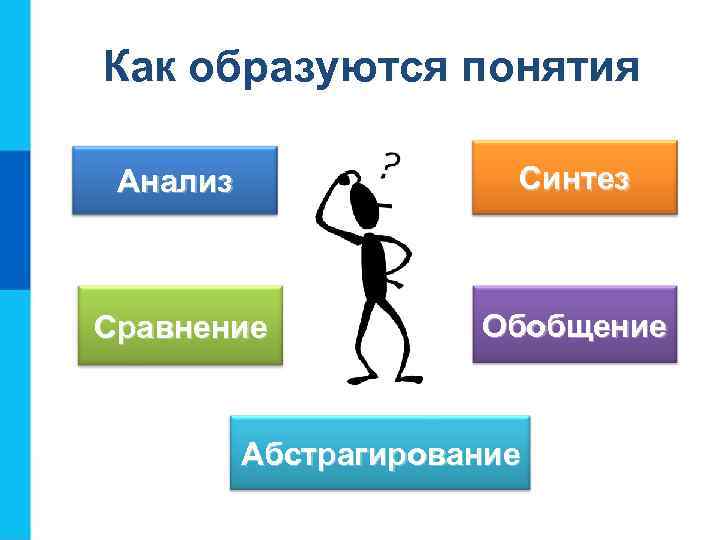 Как образуются понятия

Анализ

?

Синтез

Сравнение

Обобщение

Абстрагирование